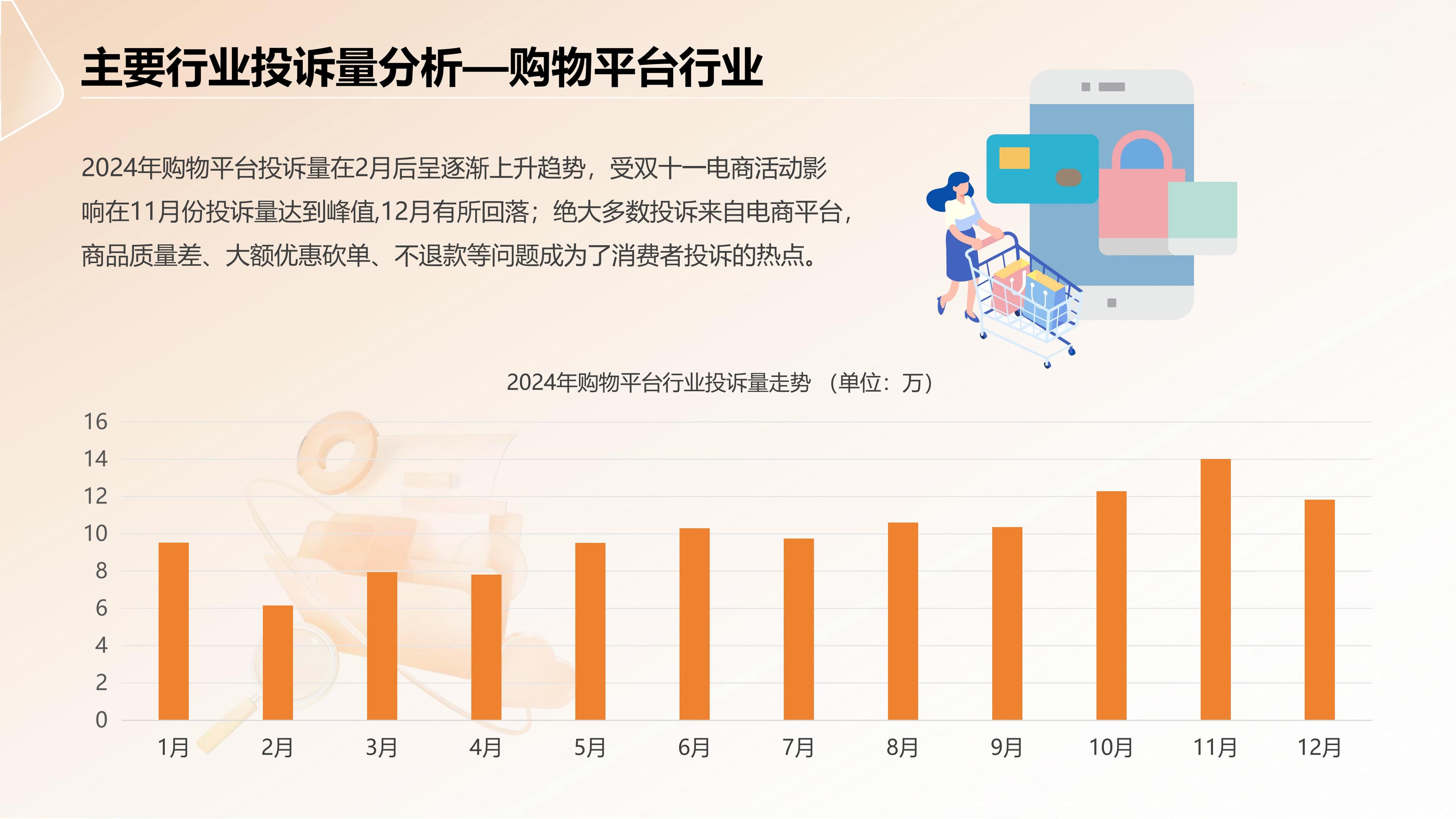 主要行业投诉量分析—购物平台行业

2024年购物平台投诉量在2月后呈逐渐上升趋势，受双十一电商活动影响在11月份投诉量达到峰值,12月有所回落；绝大多数投诉来自电商平台，商品质量差、大额优惠砍单、不退款等问题成为了消费者投诉的热点。

2024年购物平台行业投诉量走势 （单位：万）

16
14
12
10
8
6
4
2
0

1月 2月 3月 4月 5月 6月 7月 8月 9月 10月 11月 12月